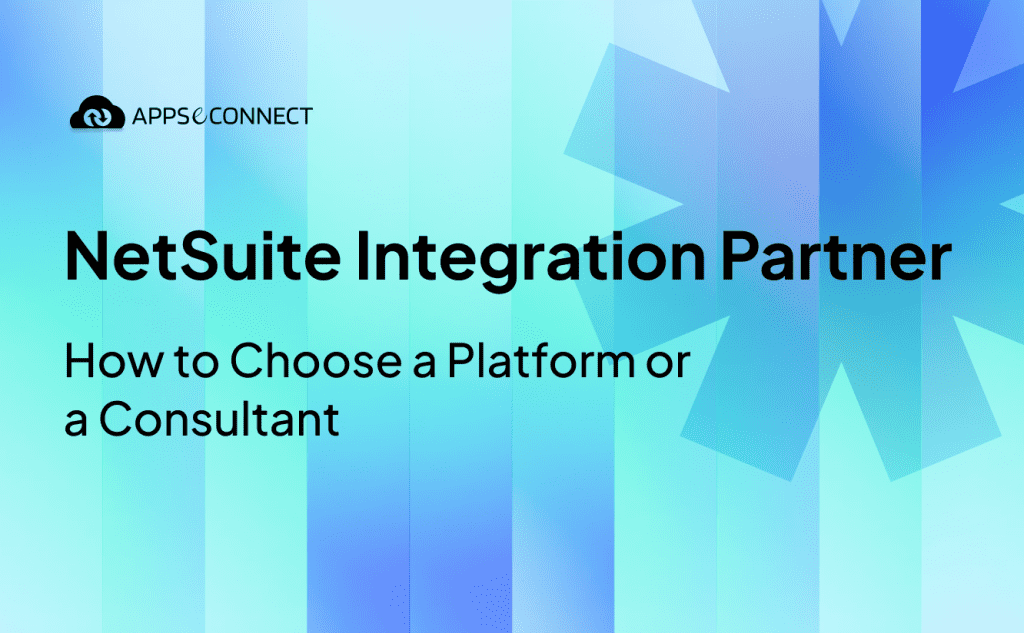 APPSeCONNECT

NetSuite Integration Partner

How to Choose a Platform or a Consultant